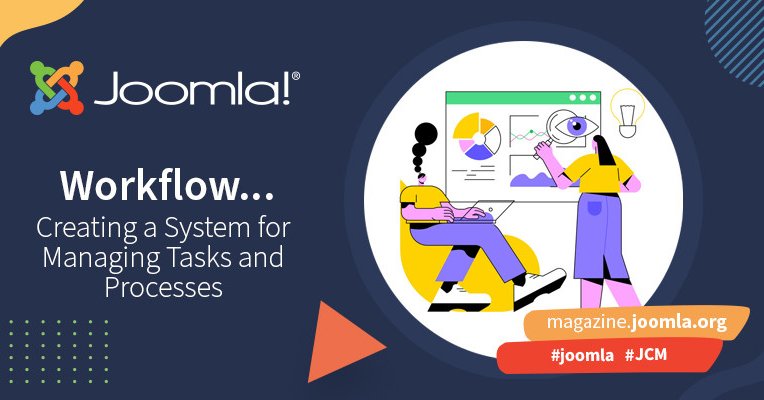 Joomla!®

Workflow...
Creating a System for Managing Tasks and Processes

magazine.joomla.org

#joomla #JCM